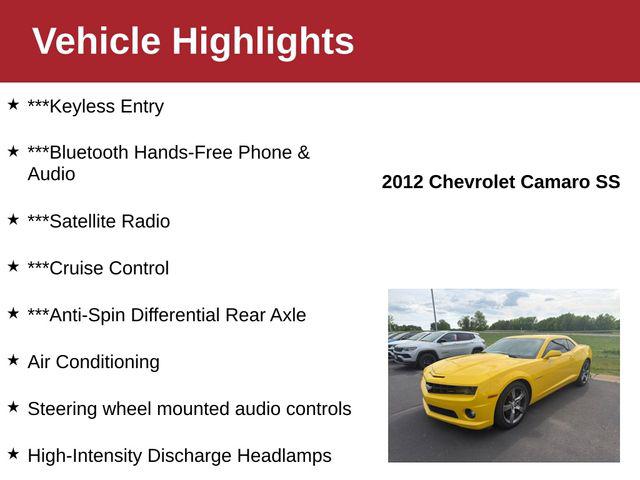 Vehicle Highlights

★ ***Keyless Entry

★ ***Bluetooth Hands-Free Phone & Audio

★ ***Satellite Radio

★ ***Cruise Control

★ ***Anti-Spin Differential Rear Axle

★ Air Conditioning

★ Steering wheel mounted audio controls

★ High-Intensity Discharge Headlamps

2012 Chevrolet Camaro SS